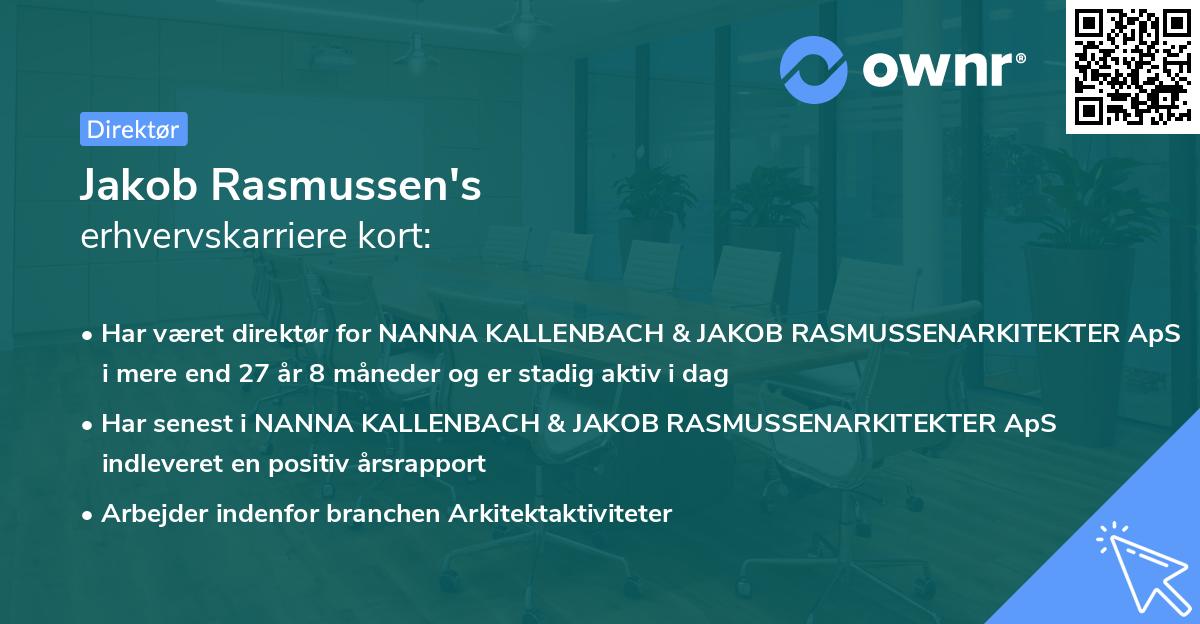 ownr®

Direktør

Jakob Rasmussen's
erhvervskarriere kort:

• Har været direktør for NANNA KALLENBACH & JAKOB RASMUSSENARKITEKTER ApS i mere end 27 år 8 måneder og er stadig aktiv i dag

• Har senest i NANNA KALLENBACH & JAKOB RASMUSSENARKITEKTER ApS indleveret en positiv årsrapport

• Arbejder indenfor branchen Arkitektaktiviteter